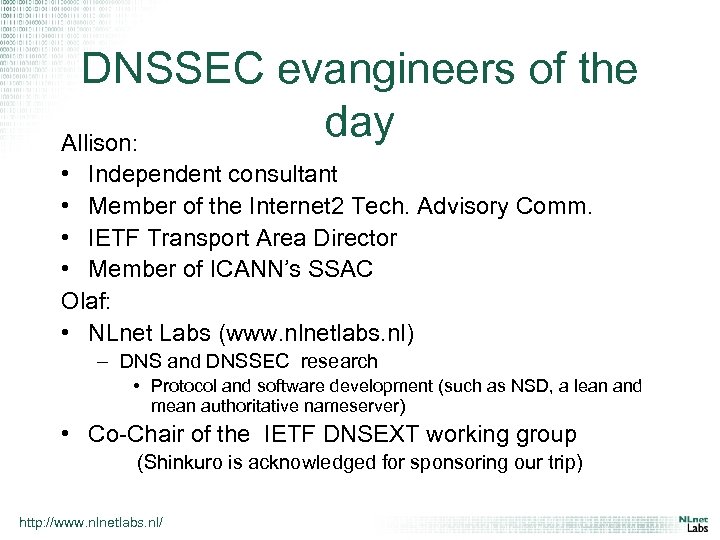 DNSSEC evangineers of the day

Allison:
• Independent consultant
• Member of the Internet2 Tech. Advisory Comm.
• IETF Transport Area Director
• Member of ICANN's SSAC

Olaf:
• NLnet Labs (www.nlnetlabs.nl)
– DNS and DNSSEC research
• Protocol and software development (such as NSD, a lean and mean authoritative nameserver)
• Co-Chair of the IETF DNSEXT working group

(Shinkuro is acknowledged for sponsoring our trip)

http://www.nlnetlabs.nl/

NLnet Labs